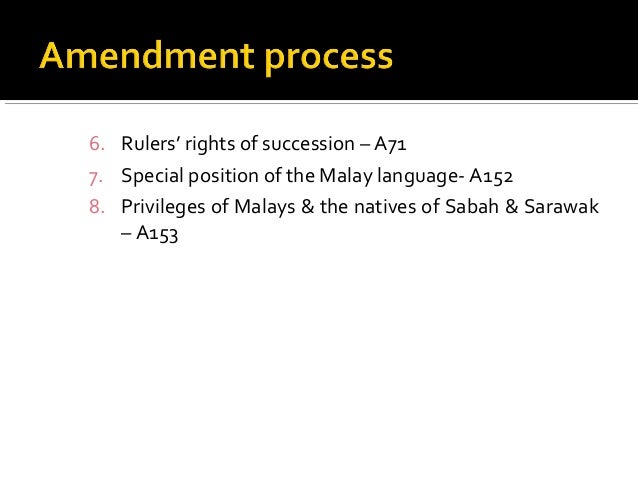 Amendment process

6. Rulers' rights of succession – A71
7. Special position of the Malay language- A152
8. Privileges of Malays & the natives of Sabah & Sarawak – A153